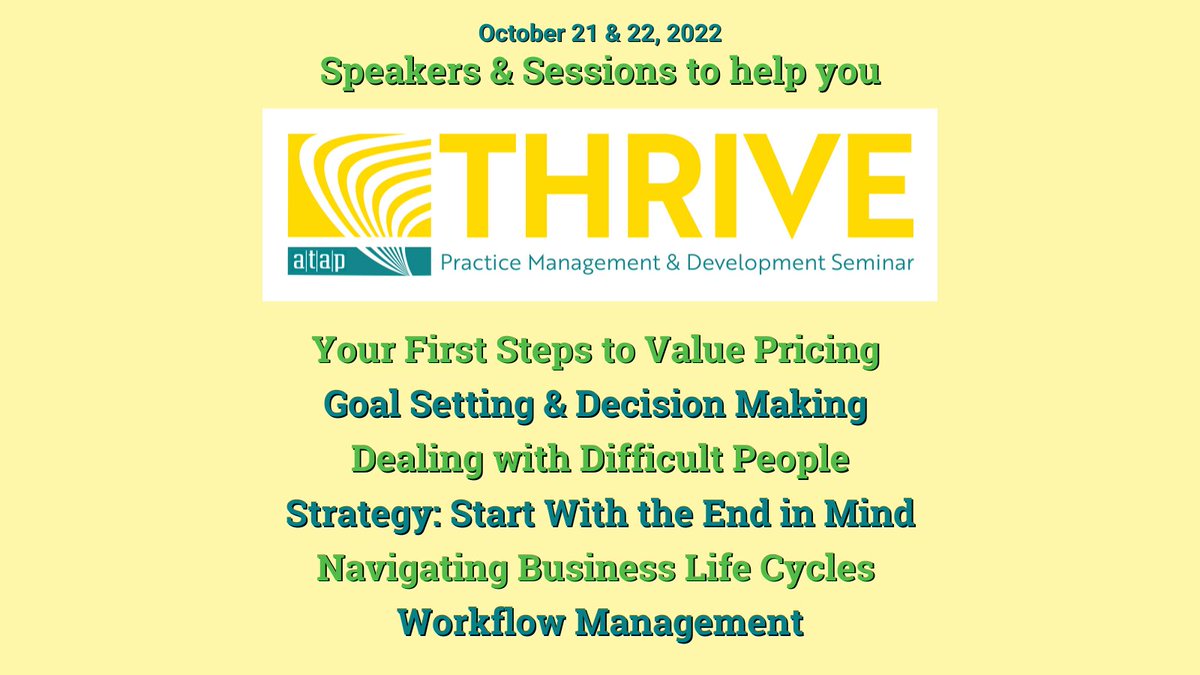 October 21 & 22, 2022
Speakers & Sessions to help you

THRIVE
atap
Practice Management & Development Seminar

Your First Steps to Value Pricing
Goal Setting & Decision Making
Dealing with Difficult People
Strategy: Start With the End in Mind
Navigating Business Life Cycles
Workflow Management